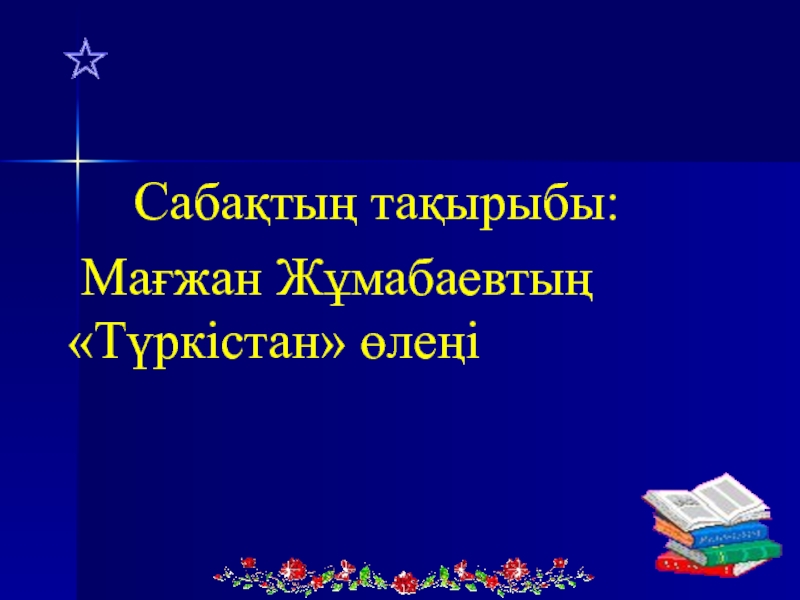 Сабақтың тақырыбы:

Мағжан Жұмабаевтың «Түркістан» өлеңі